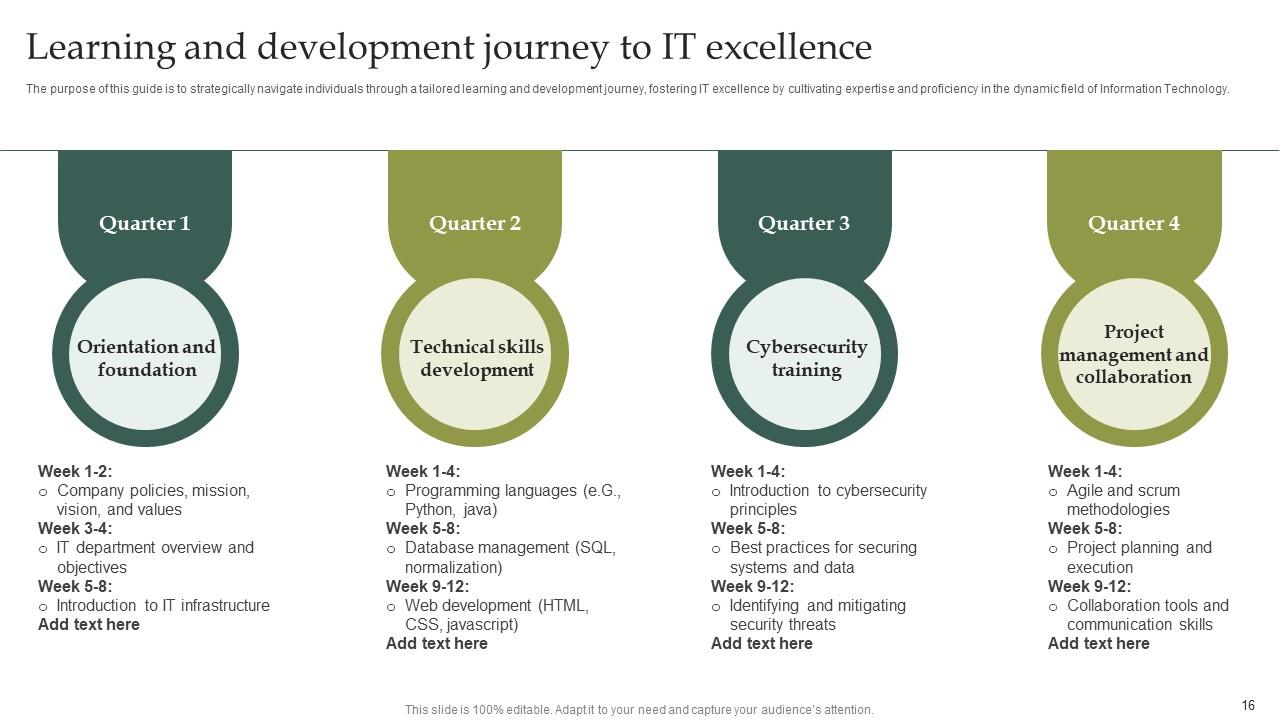 Learning and development journey to IT excellence

The purpose of this guide is to strategically navigate individuals through a tailored learning and development journey, fostering IT excellence by cultivating expertise and proficiency in the dynamic field of Information Technology.

Quarter 1

Orientation and foundation

Week 1-2:
o Company policies, mission, vision, and values
Week 3-4:
o IT department overview and objectives
Week 5-8:
o Introduction to IT infrastructure
Add text here

Quarter 2

Technical skills development

Week 1-4:
o Programming languages (e.G., Python, java)
Week 5-8:
o Database management (SQL, normalization)
Week 9-12:
o Web development (HTML, CSS, javascript)
Add text here

Quarter 3

Cybersecurity training

Week 1-4:
o Introduction to cybersecurity principles
Week 5-8:
o Best practices for securing systems and data
Week 9-12:
o Identifying and mitigating security threats
Add text here

Quarter 4

Project management and collaboration

Week 1-4:
o Agile and scrum methodologies
Week 5-8:
o Project planning and execution
Week 9-12:
o Collaboration tools and communication skills
Add text here

This slide is 100% editable. Adapt it to your need and capture your audience's attention.

16